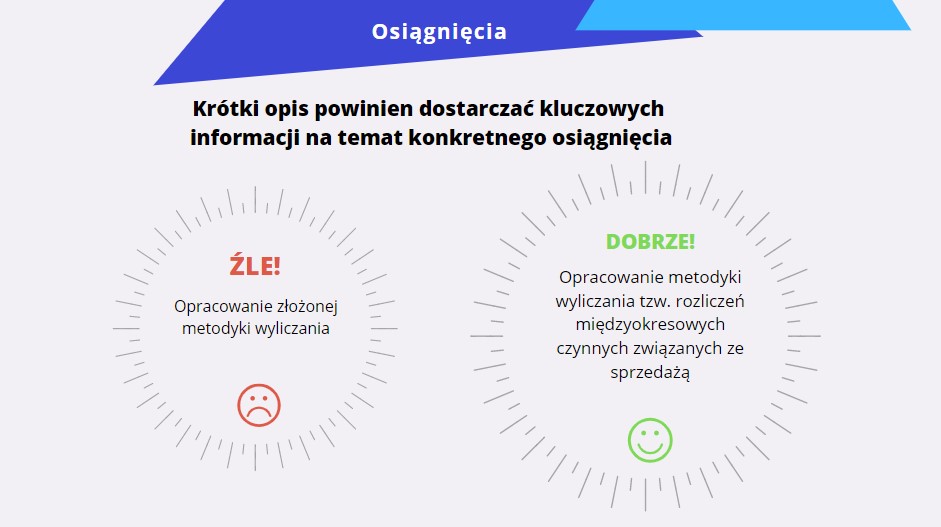 Osiągnięcia

Krótki opis powinien dostarczać kluczowych informacji na temat konkretnego osiągnięcia

ŹLE!

Opracowanie złożonej metodyki wyliczania

DOBRZE!

Opracowanie metodyki wyliczania tzw. rozliczeń międzyokresowych czynnych związanych ze sprzedażą